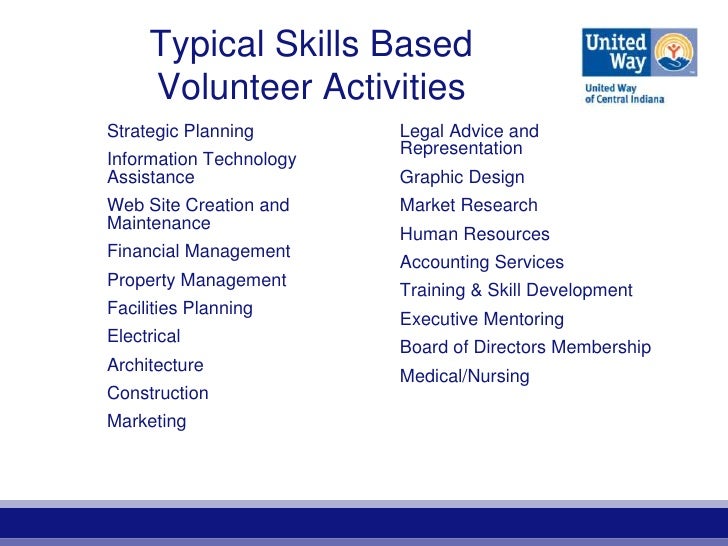 Typical Skills Based Volunteer Activities

United Way

United Way of Central Indiana

Strategic Planning

Information Technology Assistance

Web Site Creation and Maintenance

Financial Management

Property Management

Facilities Planning

Electrical

Architecture

Construction

Marketing

Legal Advice and Representation

Graphic Design

Market Research

Human Resources

Accounting Services

Training & Skill Development

Executive Mentoring

Board of Directors Membership

Medical/Nursing